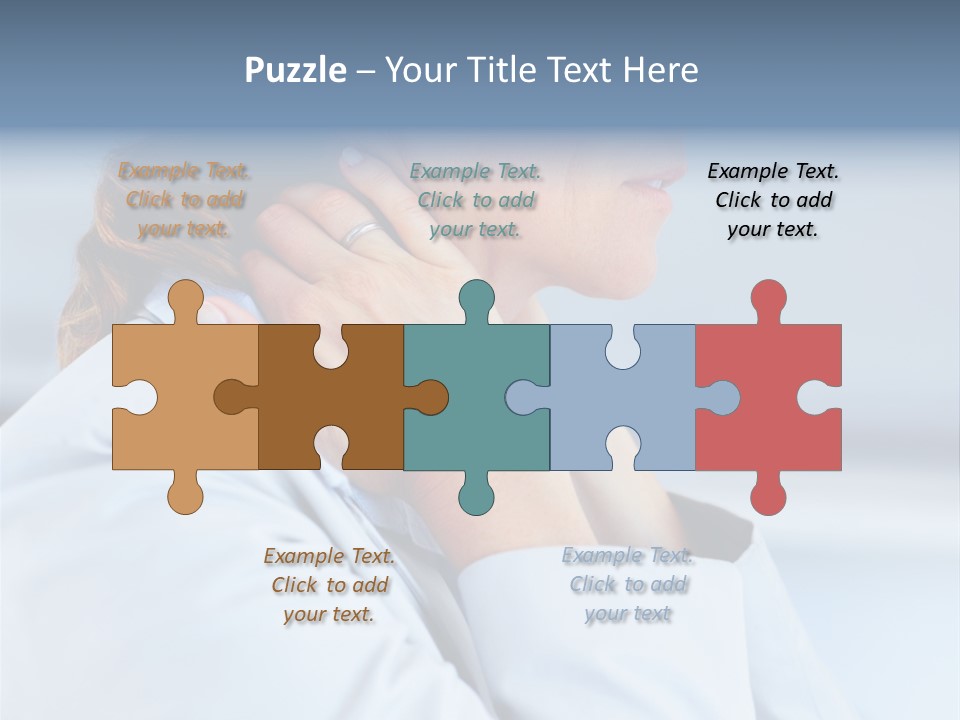 Puzzle – Your Title Text Here

Example Text. Click to add your text.

Example Text. Click to add your text.

Example Text. Click to add your text.

Example Text. Click to add your text.

Example Text. Click to add your text